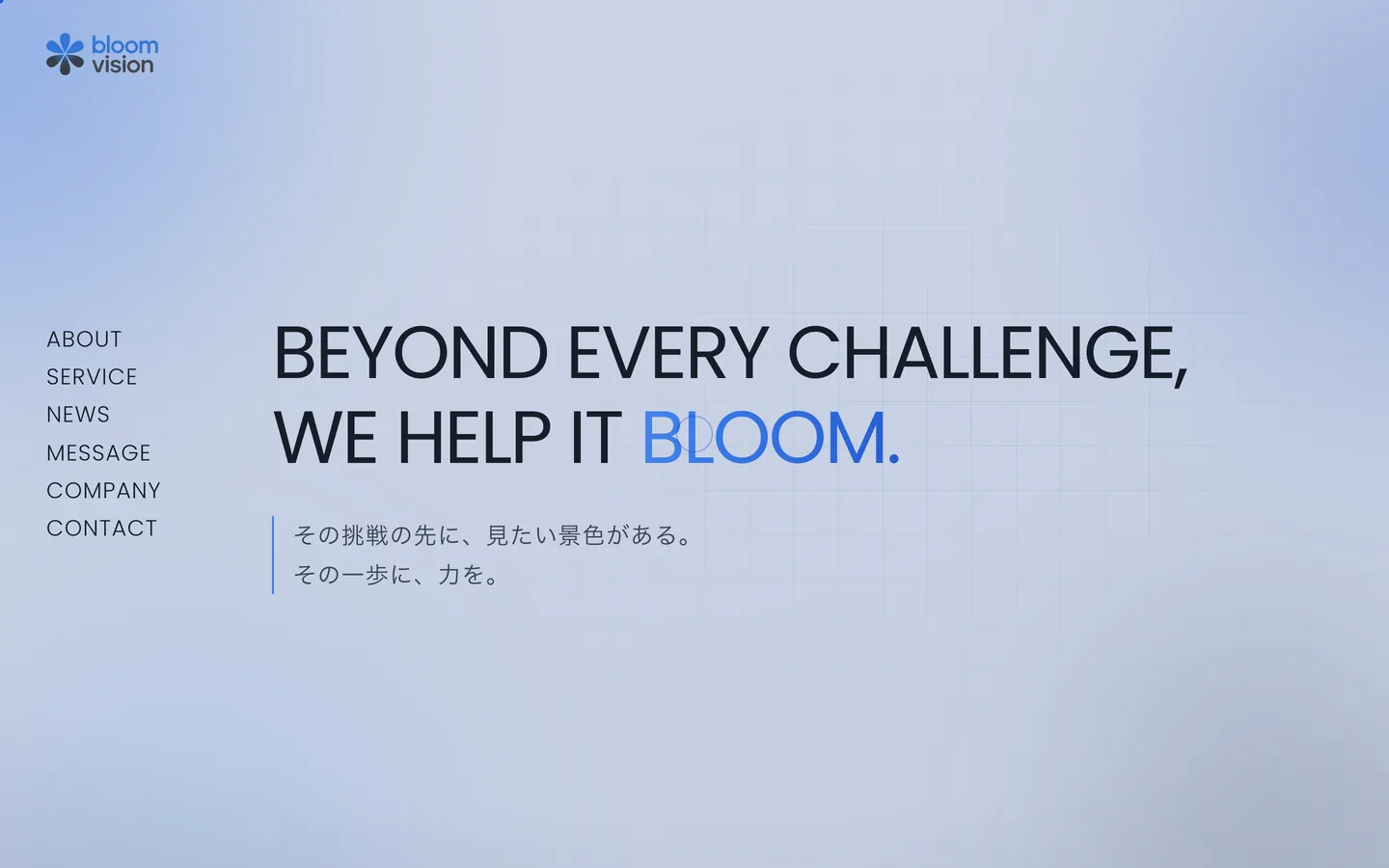 bloom vision

ABOUT
SERVICE
NEWS
MESSAGE
COMPANY
CONTACT

BEYOND EVERY CHALLENGE, WE HELP IT BLOOM.

その挑戦の先に、見たい景色がある。
その一歩に、力を。